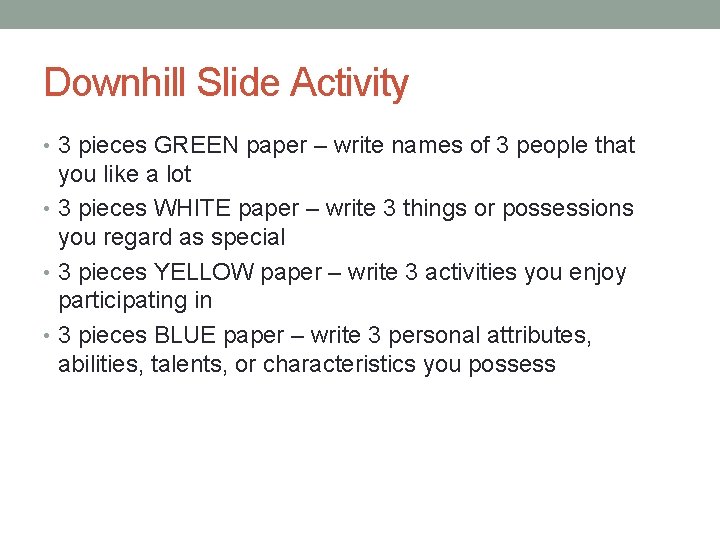 Downhill Slide Activity

• 3 pieces GREEN paper – write names of 3 people that you like a lot
• 3 pieces WHITE paper – write 3 things or possessions you regard as special
• 3 pieces YELLOW paper – write 3 activities you enjoy participating in
• 3 pieces BLUE paper – write 3 personal attributes, abilities, talents, or characteristics you possess